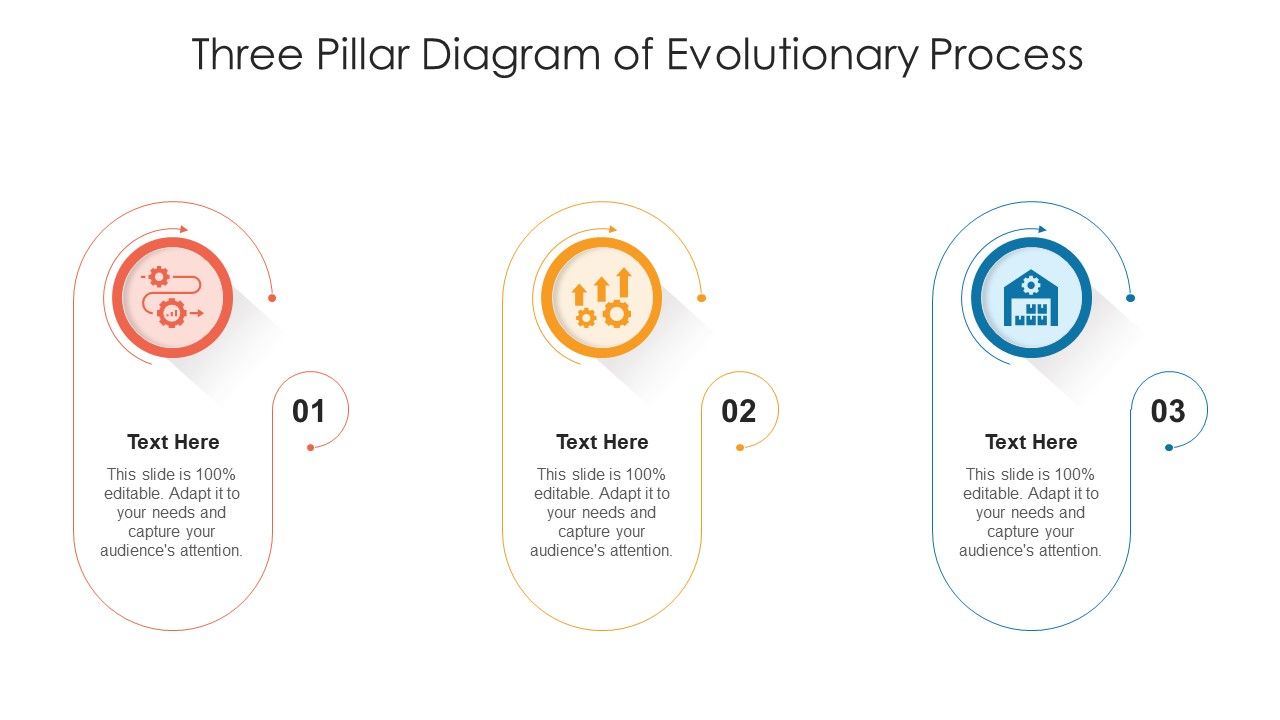 Three Pillar Diagram of Evolutionary Process

01

Text Here

This slide is 100% editable. Adapt it to your needs and capture your audience's attention.

02

Text Here

This slide is 100% editable. Adapt it to your needs and capture your audience's attention.

03

Text Here

This slide is 100% editable. Adapt it to your needs and capture your audience's attention.